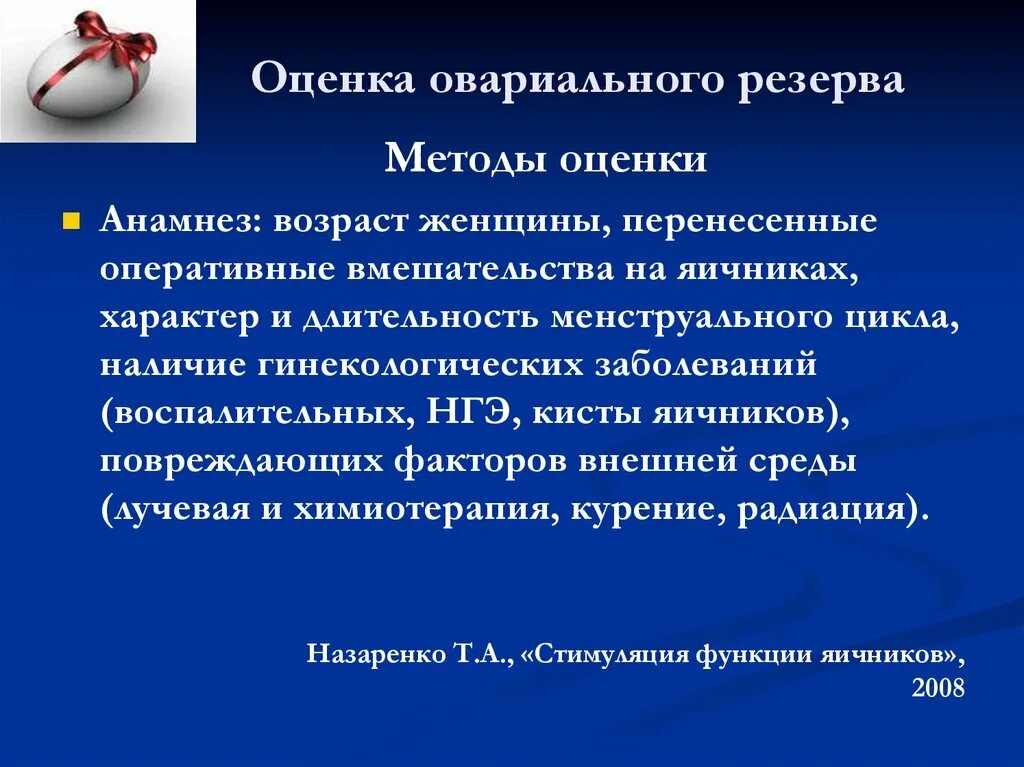 Оценка овариального резерва

Методы оценки

Анамнез: возраст женщины, перенесенные оперативные вмешательства на яичниках, характер и длительность менструального цикла, наличие гинекологических заболеваний (воспалительных, НГЭ, кисты яичников), повреждающих факторов внешней среды (лучевая и химиотерапия, курение, радиация).

Назаренко Т.А., «Стимуляция функции яичников», 2008